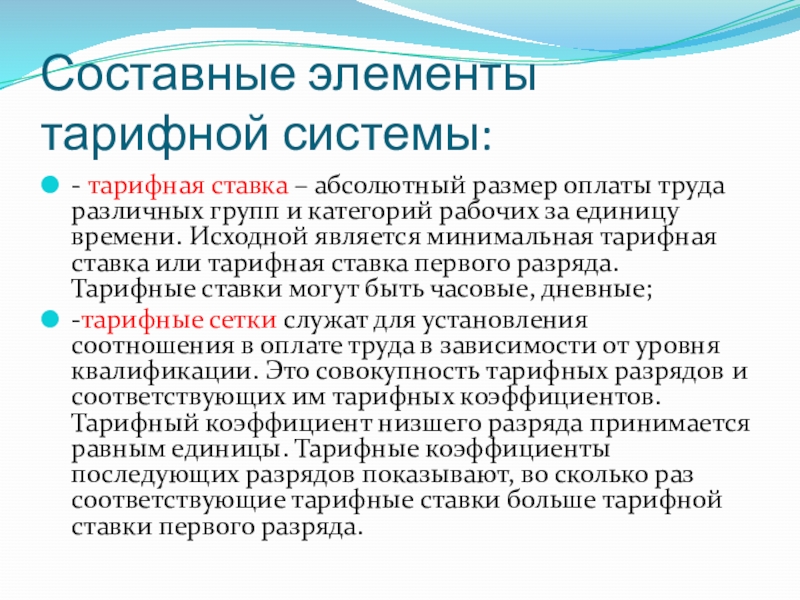 Составные элементы тарифной системы:

- тарифная ставка – абсолютный размер оплаты труда различных групп и категорий рабочих за единицу времени. Исходной является минимальная тарифная ставка или тарифная ставка первого разряда. Тарифные ставки могут быть часовые, дневные;

-тарифные сетки служат для установления соотношения в оплате труда в зависимости от уровня квалификации. Это совокупность тарифных разрядов и соответствующих им тарифных коэффициентов. Тарифный коэффициент низшего разряда принимается равным единицы. Тарифные коэффициенты последующих разрядов показывают, во сколько раз соответствующие тарифные ставки больше тарифной ставки первого разряда.